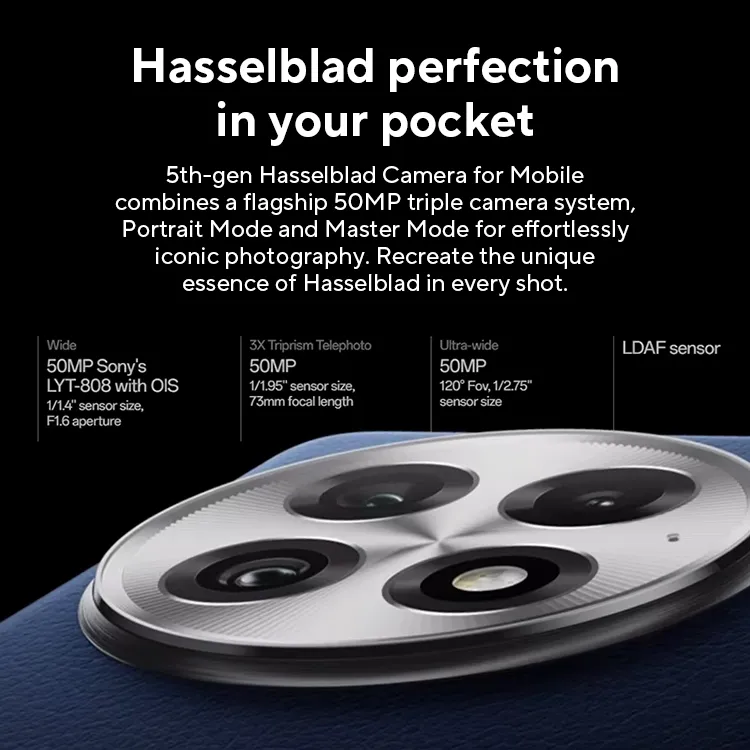 Hasselblad perfection in your pocket

5th-gen Hasselblad Camera for Mobile combines a flagship 50MP triple camera system, Portrait Mode and Master Mode for effortlessly iconic photography. Recreate the unique essence of Hasselblad in every shot.

Wide
50MP Sony's LYT-808 with OIS
1/1.4" sensor size, F1.6 aperture

3X Triprism Telephoto
50MP
1/1.95" sensor size, 73mm focal length

Ultra-wide
50MP
120° Fov, 1/2.75" sensor size

LDAF sensor